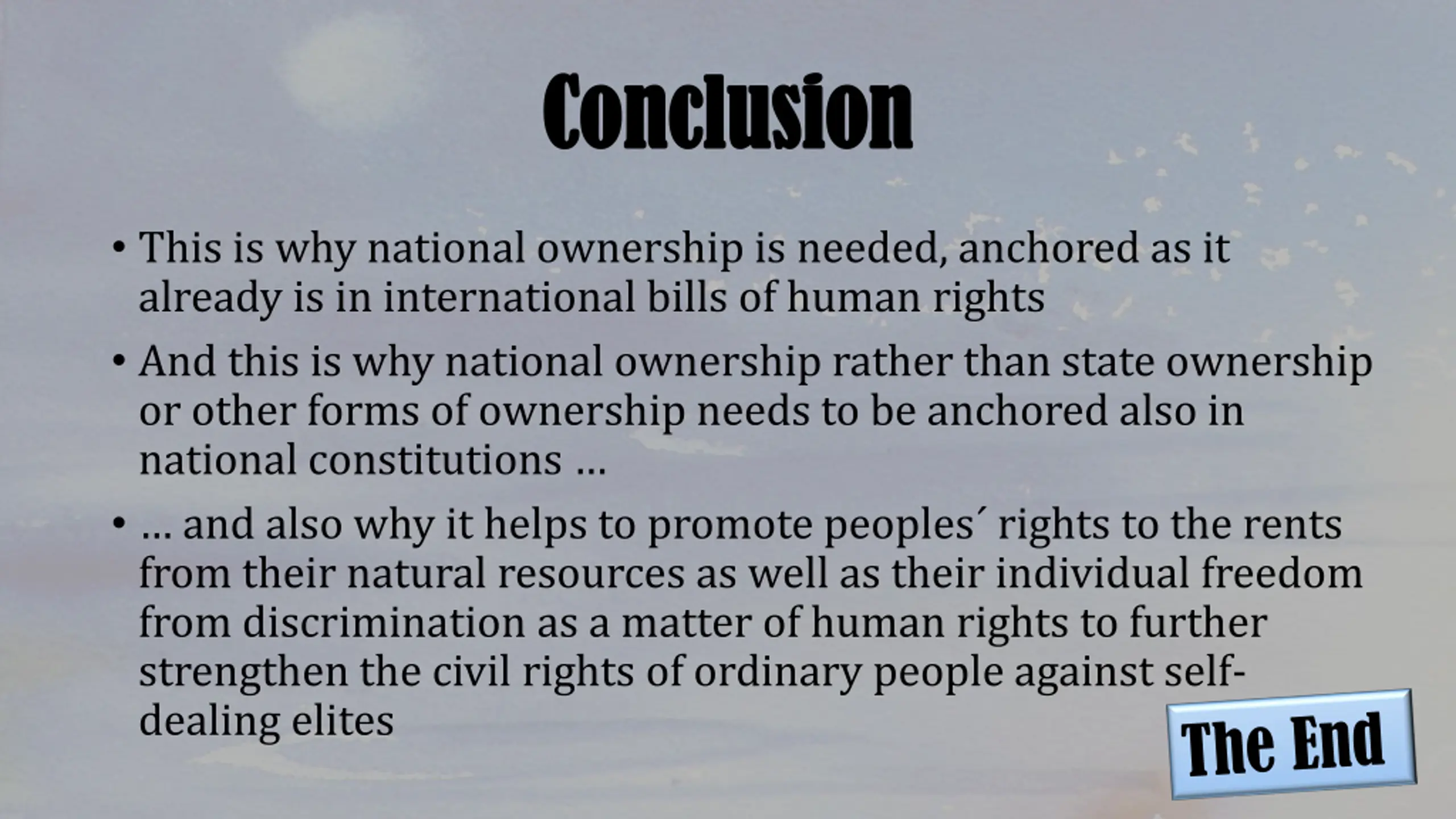 Conclusion

• This is why national ownership is needed, anchored as it already is in international bills of human rights

• And this is why national ownership rather than state ownership or other forms of ownership needs to be anchored also in national constitutions …

• … and also why it helps to promote peoples´ rights to the rents from their natural resources as well as their individual freedom from discrimination as a matter of human rights to further strengthen the civil rights of ordinary people against self-dealing elites

The End